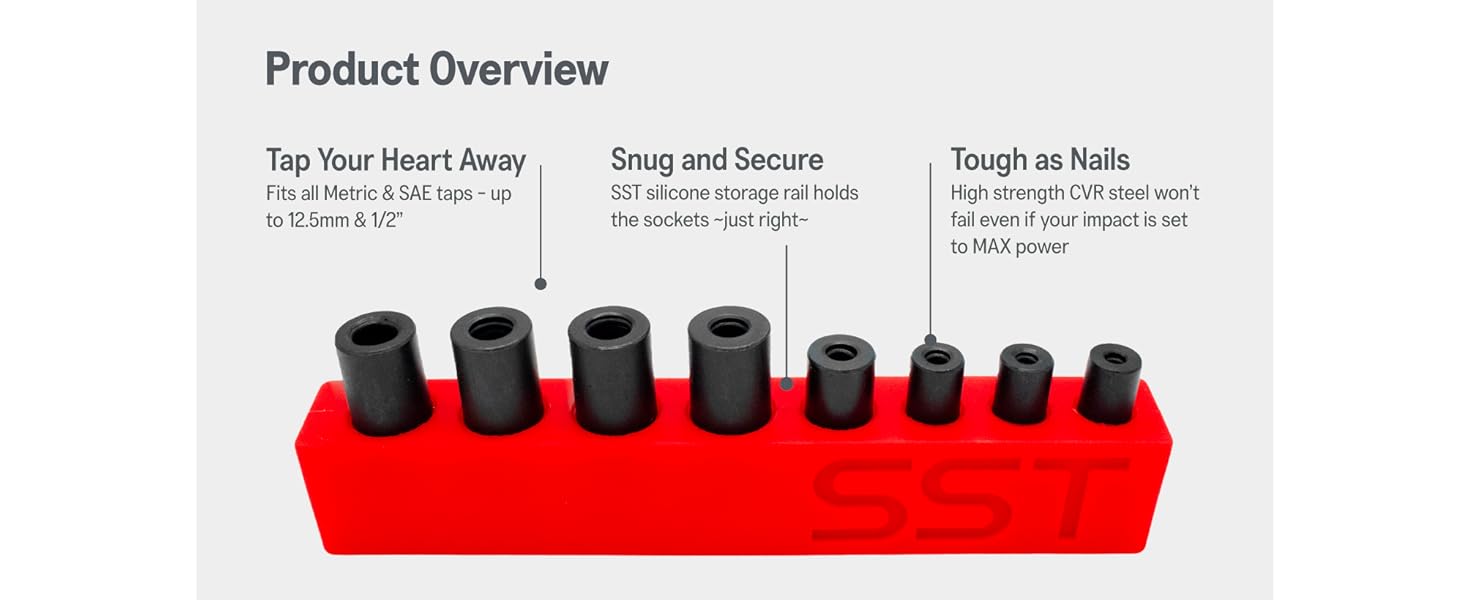 Product Overview

Tap Your Heart Away
Fits all Metric & SAE taps - up to 12.5mm & 1/2"

Snug and Secure
SST silicone storage rail holds the sockets ~just right~

Tough as Nails
High strength CVR steel won't fail even if your impact is set to MAX power

SST